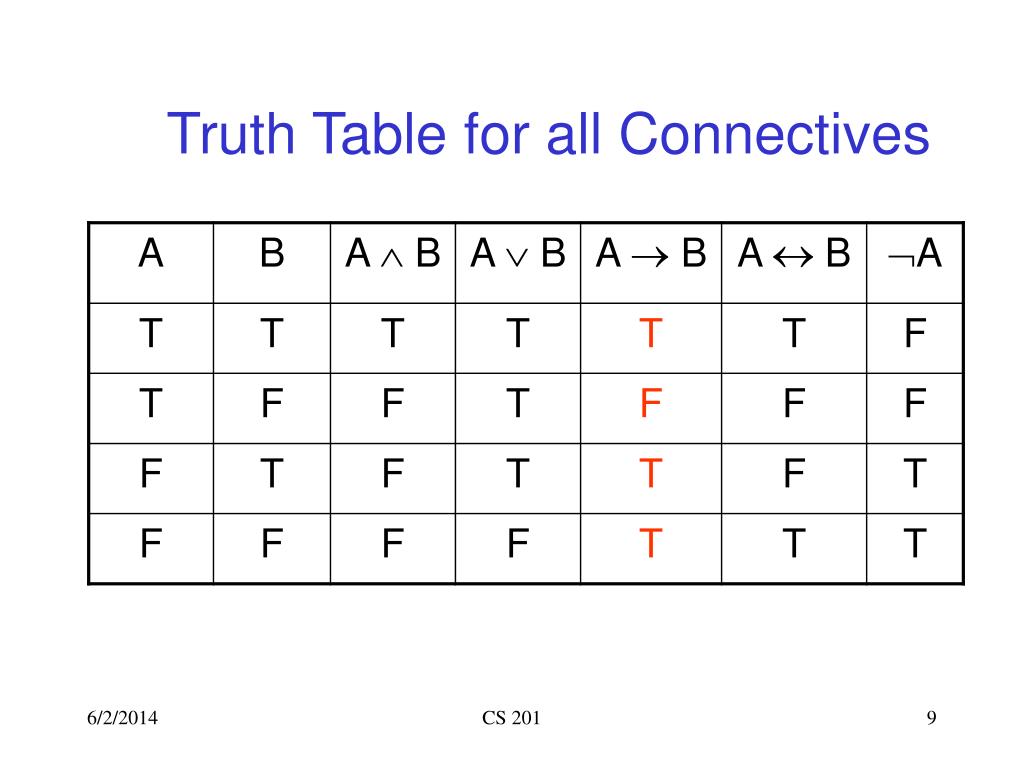 Truth Table for all Connectives

| A | B | $A \wedge B$ | $A \vee B$ | $A \rightarrow B$ | $A \leftrightarrow B$ | $\neg A$ |
|---|---|---|---|---|---|---|
| T | T | T | T | T | T | F |
| T | F | F | T | F | F | F |
| F | T | F | T | T | F | T |
| F | F | F | F | T | T | T |

6/2/2014

CS 201

9